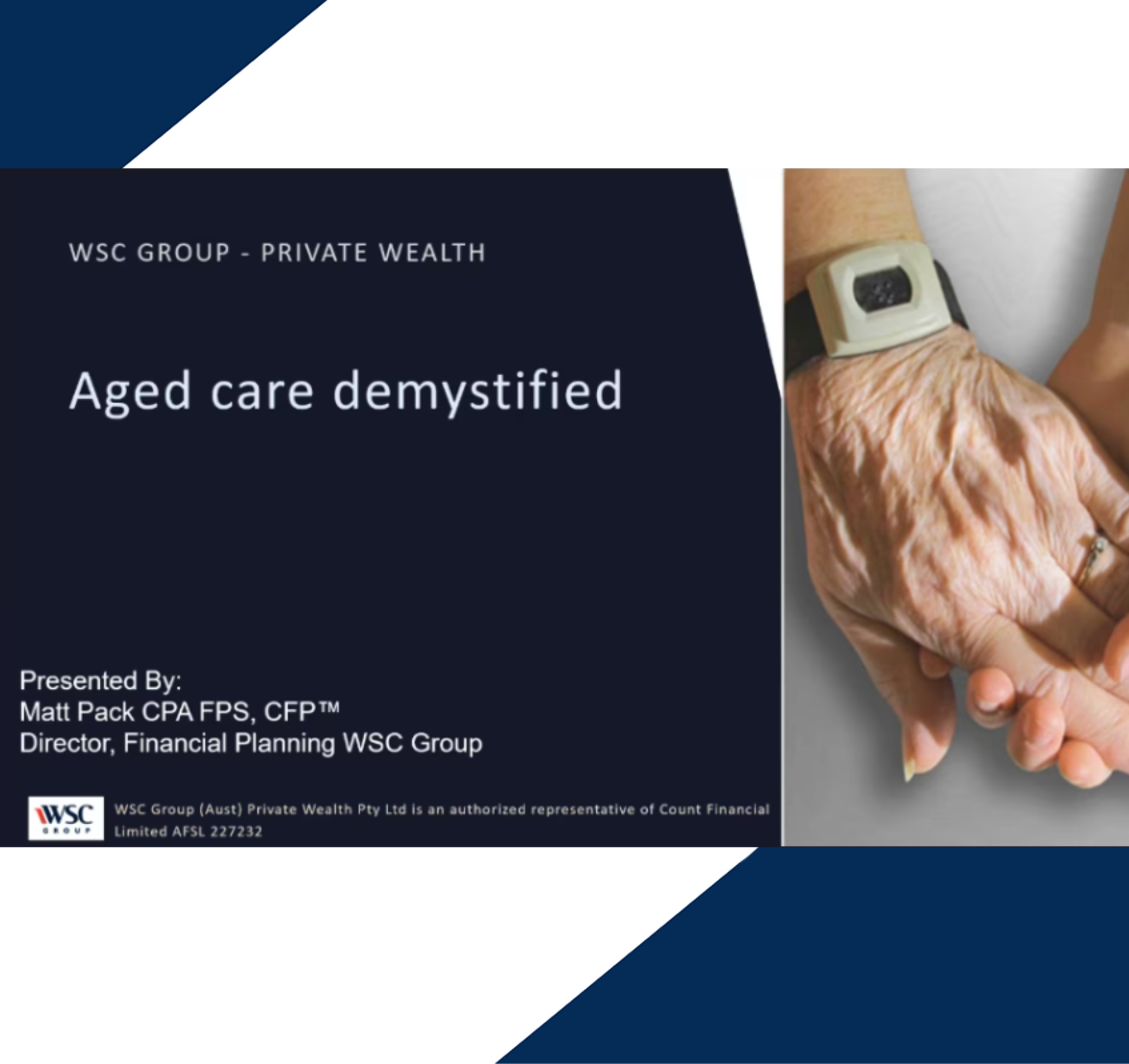 WSC GROUP - PRIVATE WEALTH

Aged care demystified

Presented By:
Matt Pack CPA FPS, CFP™
Director, Financial Planning WSC Group

WSC GROUP

WSC Group (Aust) Private Wealth Pty Ltd is an authorized representative of Count Financial Limited AFSL 227232